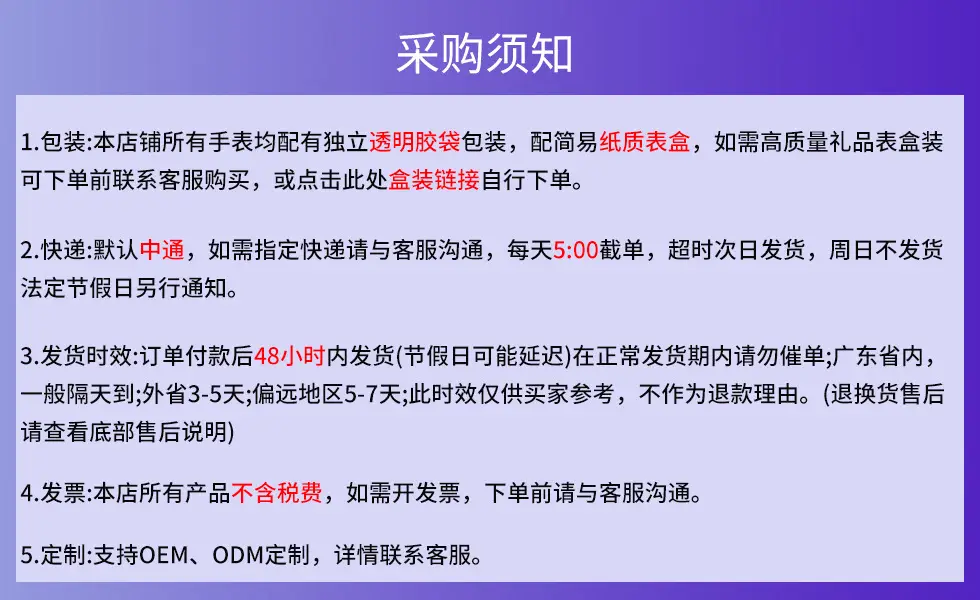 采购须知

1.包装:本店铺所有手表均配有独立透明胶袋包装，配简易纸质表盒，如需高质量礼品表盒装可下单前联系客服购买，或点击此处盒装链接自行下单。

2.快递:默认中通，如需指定快递请与客服沟通，每天5:00截单，超时次日发货，周日不发货法定节假日另行通知。

3.发货时效:订单付款后48小时内发货(节假日可能延迟)在正常发货期内请勿催单;广东省内，一般隔天到;外省3-5天;偏远地区5-7天;此时效仅供买家参考，不作为退款理由。(退换货售后请查看底部售后说明)

4.发票:本店所有产品不含税费，如需开发票，下单前请与客服沟通。

5.定制:支持OEM、ODM定制，详情联系客服。